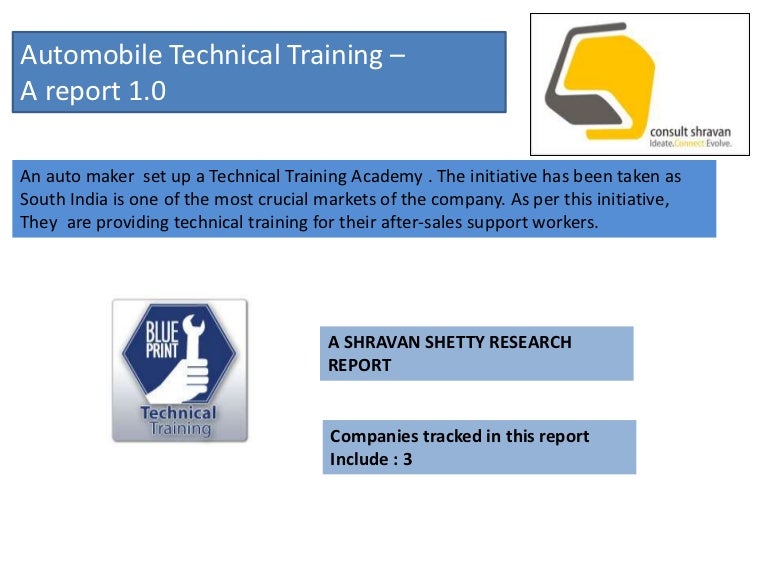 Automobile Technical Training – A report 1.0

consult shravan
Ideate.Connect.Evolve.

An auto maker set up a Technical Training Academy . The initiative has been taken as South India is one of the most crucial markets of the company. As per this initiative, They are providing technical training for their after-sales support workers.

BLUE PRINT
Technical Training

A SHRAVAN SHETTY RESEARCH REPORT

Companies tracked in this report Include : 3